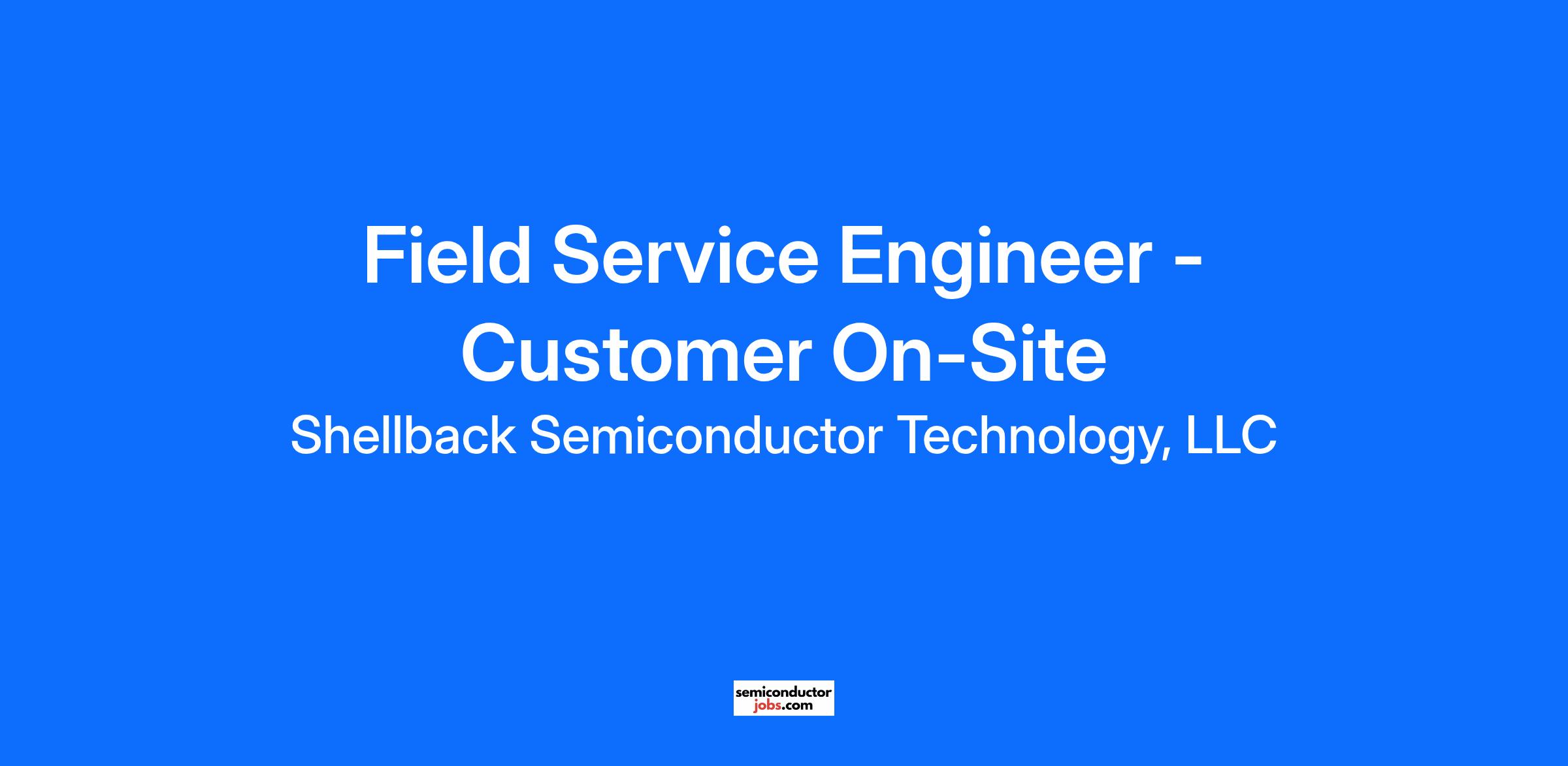 Field Service Engineer - Customer On-Site

Shellback Semiconductor Technology, LLC

semiconductor
jobs.com